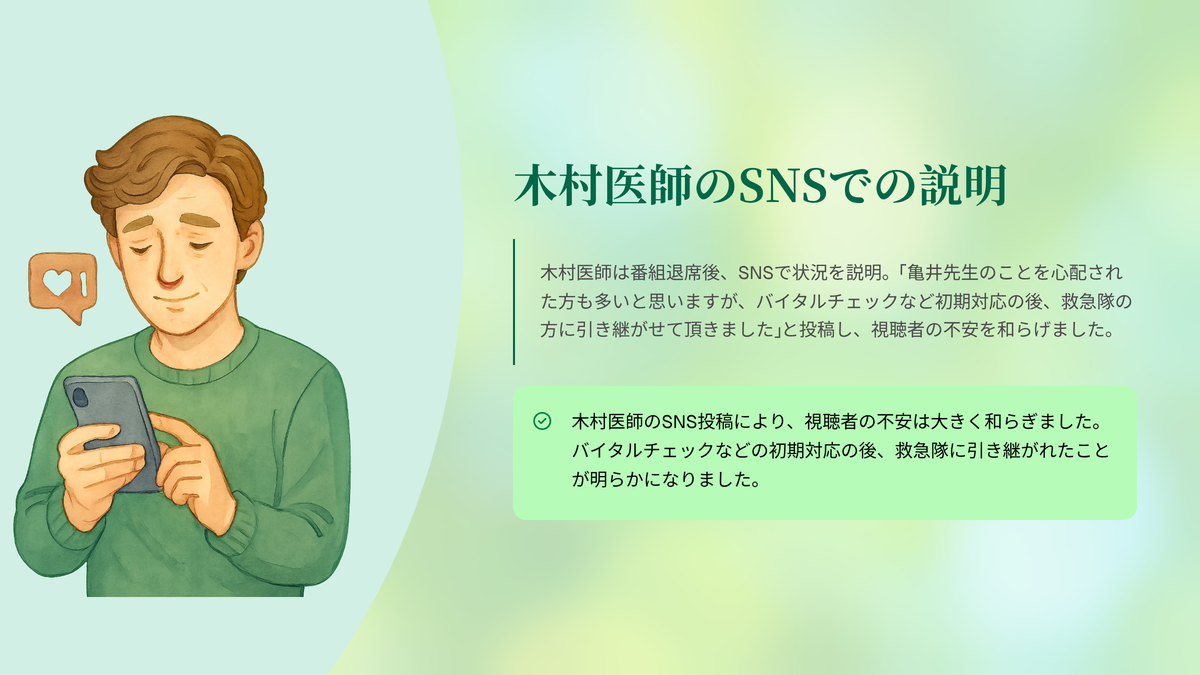 木村医師のSNSでの説明

木村医師は番組退席後、SNSで状況を説明。「亀井先生のことを心配された方も多いと思いますが、バイタルチェックなど初期対応の後、救急隊の方に引き継がせて頂きました」と投稿し、視聴者の不安を和らげました。

木村医師のSNS投稿により、視聴者の不安は大きく和らぎました。バイタルチェックなどの初期対応の後、救急隊に引き継がれたことが明らかになりました。